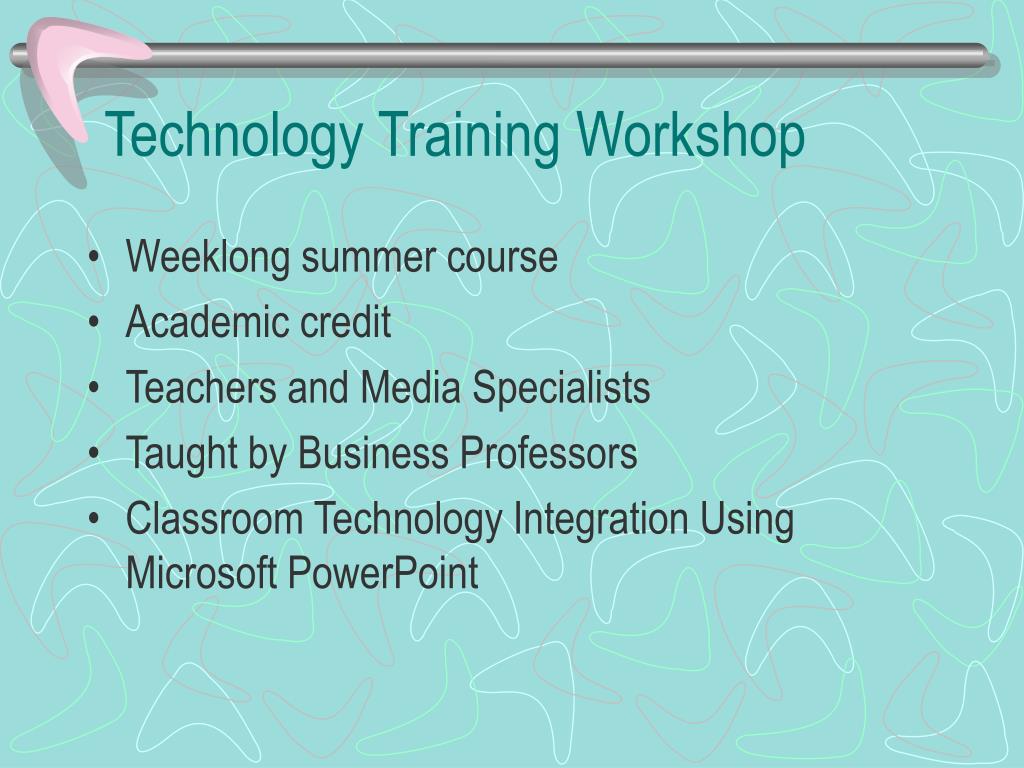 Technology Training Workshop

• Weeklong summer course
• Academic credit
• Teachers and Media Specialists
• Taught by Business Professors
• Classroom Technology Integration Using Microsoft PowerPoint